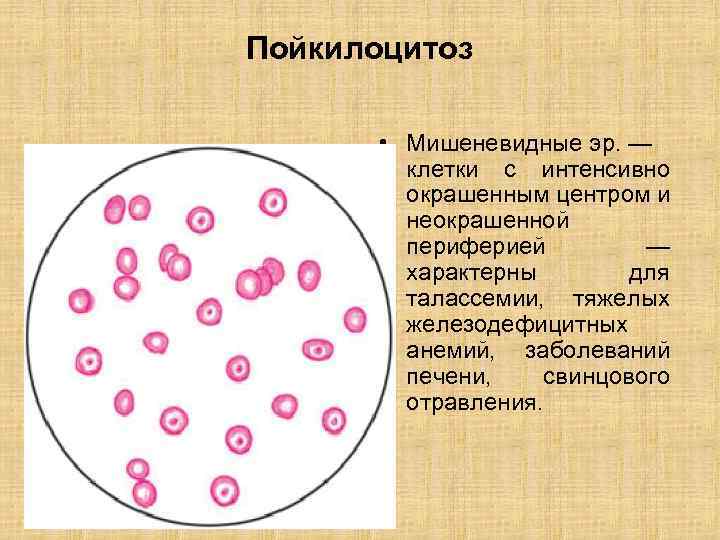 Пойкилоцитоз

• Мишеневидные эр. — клетки с интенсивно окрашенным центром и неокрашенной периферией — характерны для талассемии, тяжелых железодефицитных анемий, заболеваний печени, свинцового отравления.